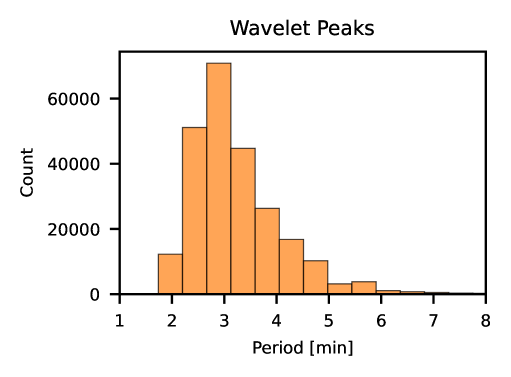 Wavelet Peaks

Count

60000
40000
20000
0

1 2 3 4 5 6 7 8

Period [min]